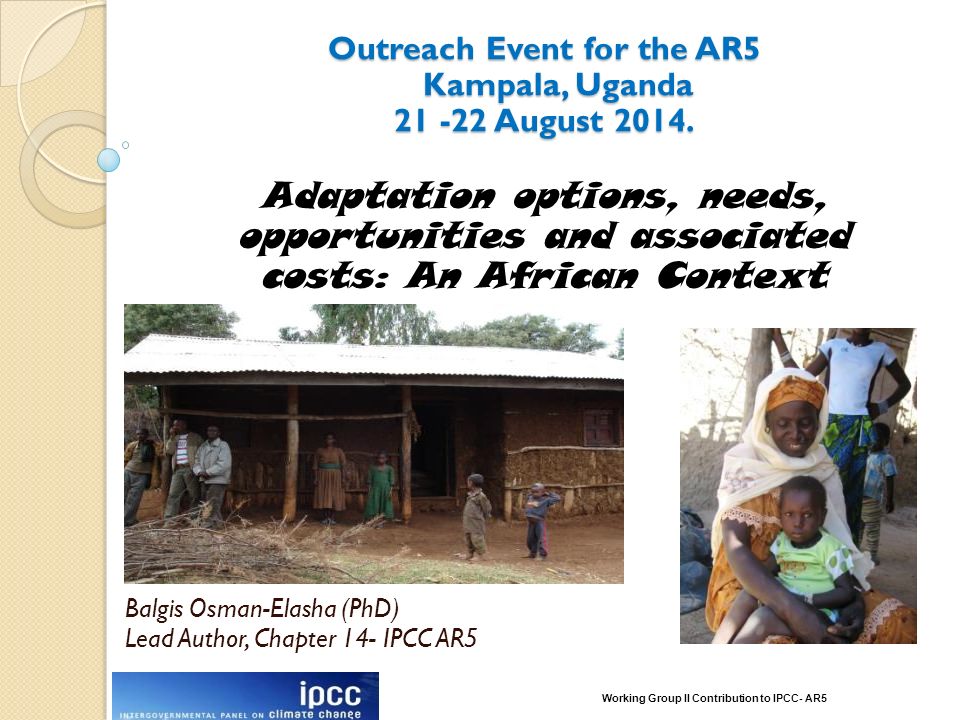 Outreach Event for the AR5
Kampala, Uganda
21 -22 August 2014.

Adaptation options, needs, opportunities and associated costs: An African Context

Balgis Osman-Elasha (PhD)
Lead Author, Chapter 14- IPCC AR5

ipcc
INTERGOVERNMENTAL PANEL ON climate change

Working Group II Contribution to IPCC- AR5